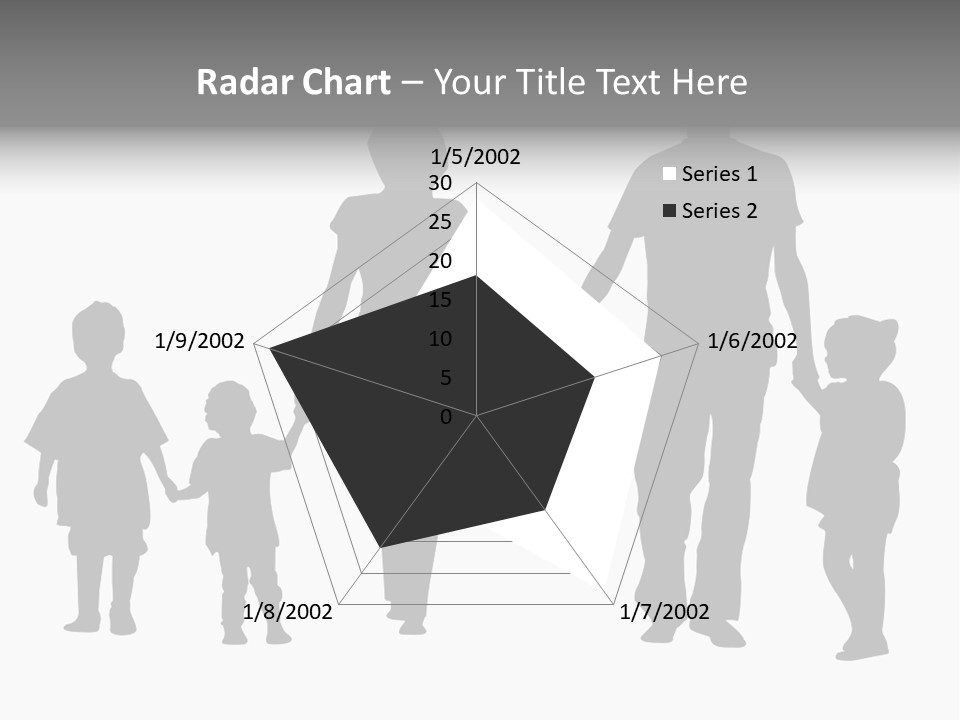 Radar Chart – Your Title Text Here

1/5/2002
30
25
20
15
10
5
0
1/6/2002
1/7/2002
1/8/2002
1/9/2002

Series 1
Series 2